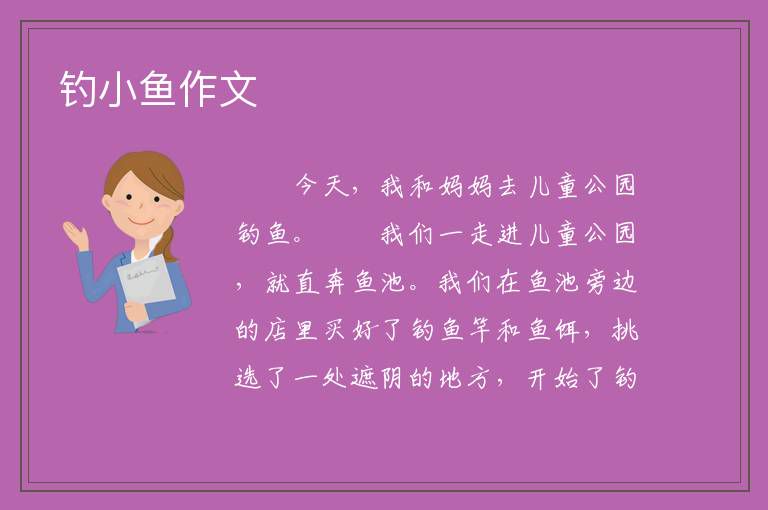 钓小鱼作文

今天，我和妈妈去儿童公园钓鱼。　　我们一走进儿童公园，就直奔鱼池。我们在鱼池旁边的店里买好了钓鱼竿和鱼饵，挑选了一处遮阴的地方，开始了钓